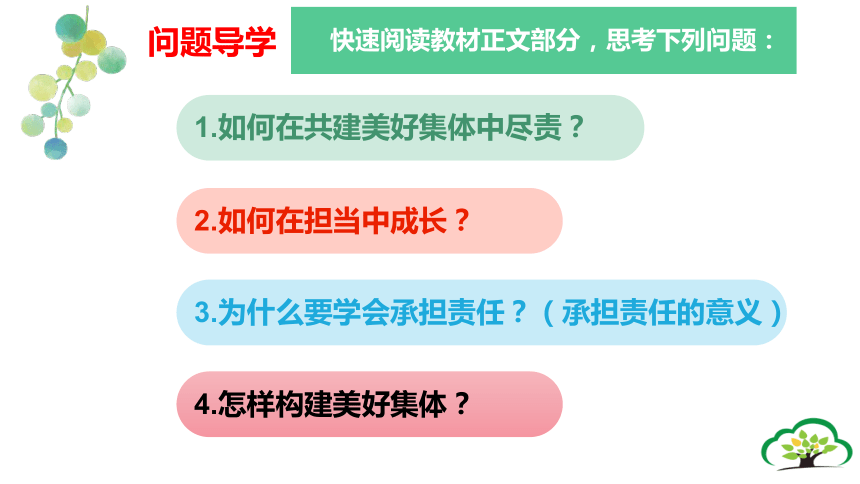 问题导学

快速阅读教材正文部分，思考下列问题：

1.如何在共建美好集体中尽责？

2.如何在担当中成长？

3.为什么要学会承担责任？（承担责任的意义）

4.怎样构建美好集体？